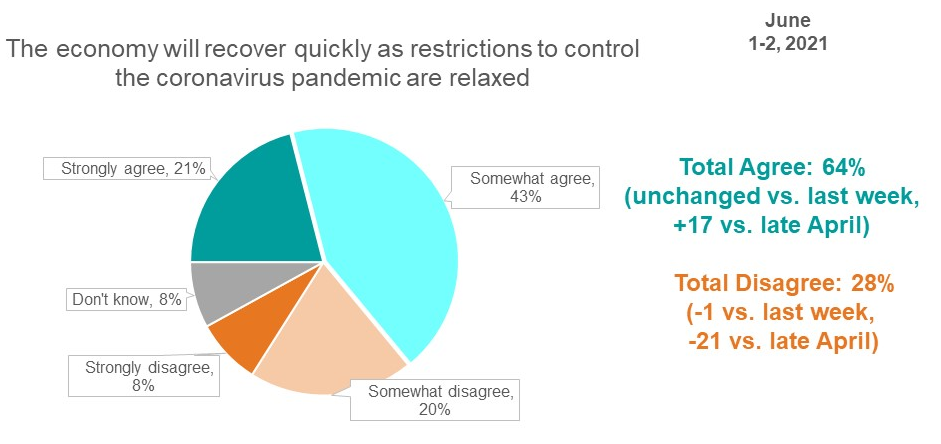 June
1-2, 2021

The economy will recover quickly as restrictions to control the coronavirus pandemic are relaxed

Strongly agree, 21%

Somewhat agree, 43%

Don't know, 8%

Strongly disagree, 8%

Somewhat disagree, 20%

Total Agree: 64% (unchanged vs. last week, +17 vs. late April)

Total Disagree: 28% (-1 vs. last week, -21 vs. late April)